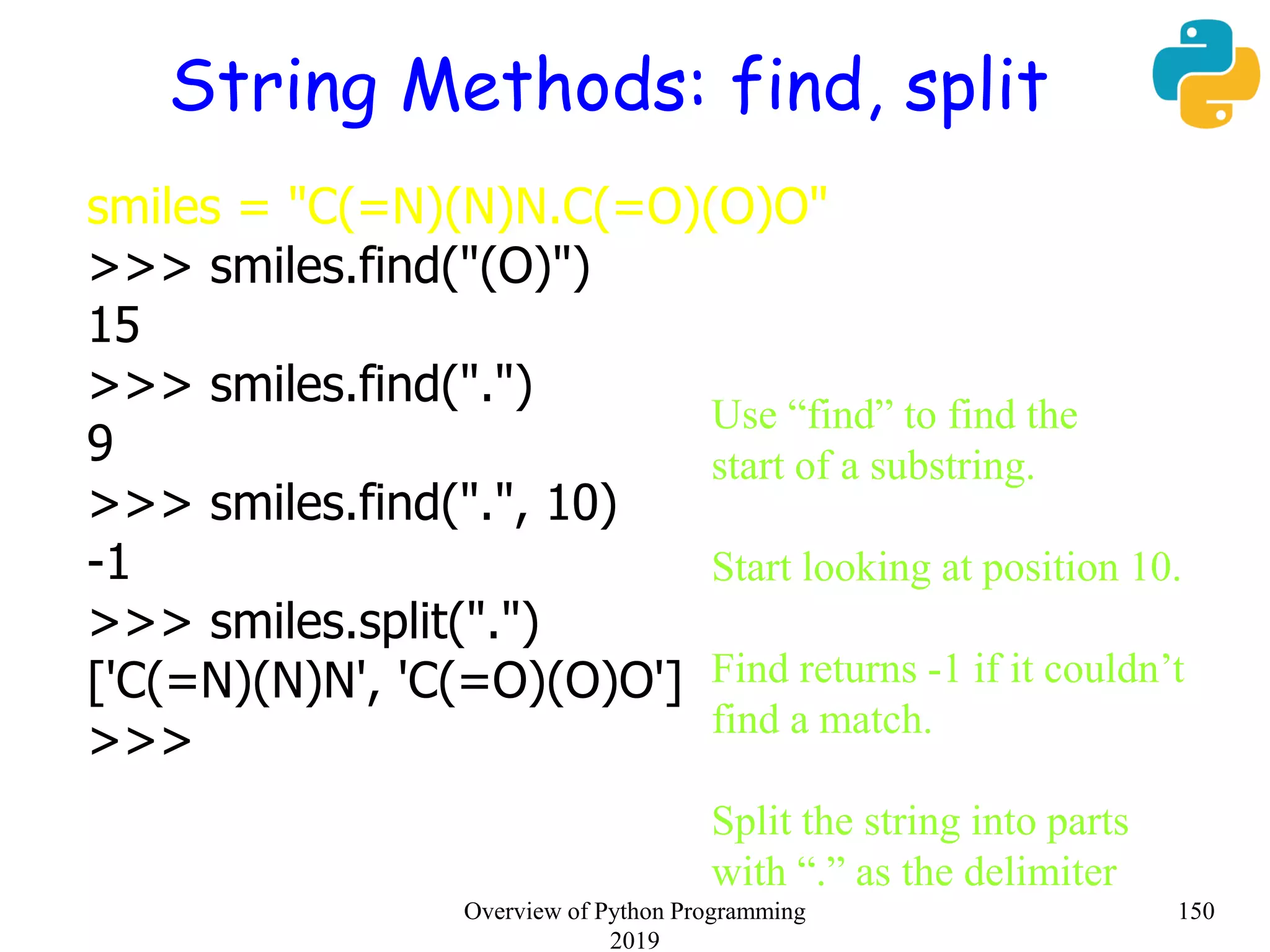 String Methods: find, split

smiles = "C(=N)(N)N.C(=O)(O)O"
>>> smiles.find("(O)")
15
>>> smiles.find(".")
9
>>> smiles.find(".", 10)
-1
>>> smiles.split(".")
['C(=N)(N)N', 'C(=O)(O)O']
>>>

Use “find” to find the start of a substring.

Start looking at position 10.

Find returns -1 if it couldn’t find a match.

Split the string into parts with “.” as the delimiter

Overview of Python Programming 2019

150